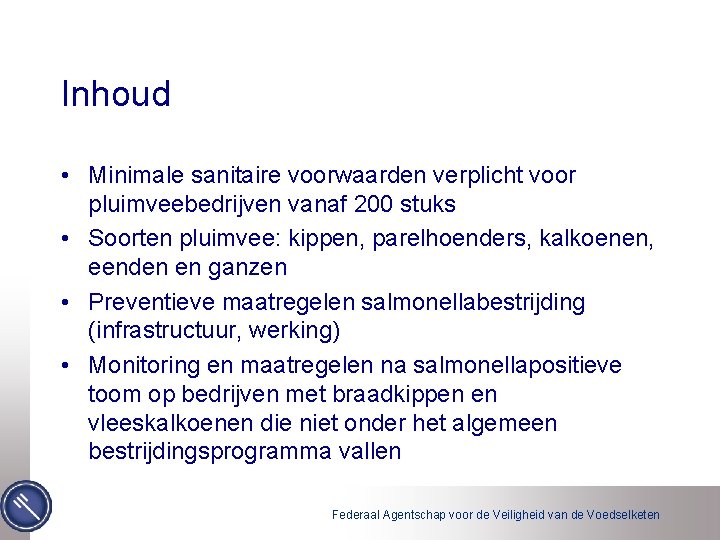 Inhoud

• Minimale sanitaire voorwaarden verplicht voor pluimveebedrijven vanaf 200 stuks
• Soorten pluimvee: kippen, parelhoenders, kalkoenen, eenden en ganzen
• Preventieve maatregelen salmonellabestrijding (infrastructuur, werking)
• Monitoring en maatregelen na salmonellapositieve toom op bedrijven met braadkippen en vleeskalkoenen die niet onder het algemeen bestrijdingsprogramma vallen

Federaal Agentschap voor de Veiligheid van de Voedselketen